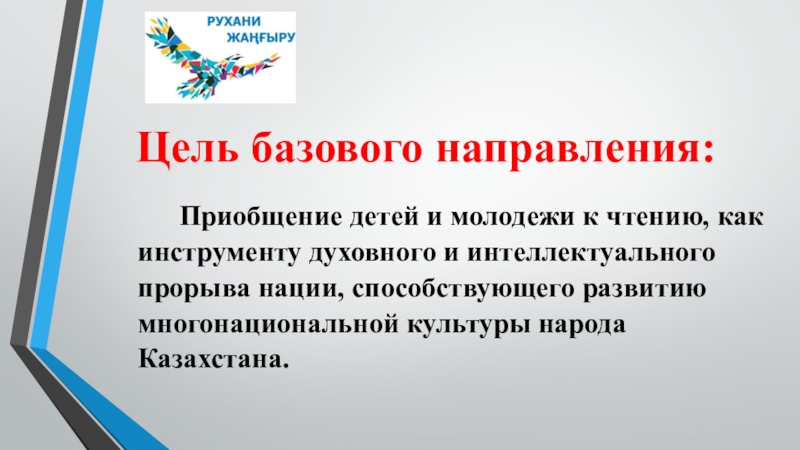 РУХАНИ ЖАҢҒЫРУ

Цель базового направления:

Приобщение детей и молодежи к чтению, как инструменту духовного и интеллектуального прорыва нации, способствующего развитию многонациональной культуры народа Казахстана.